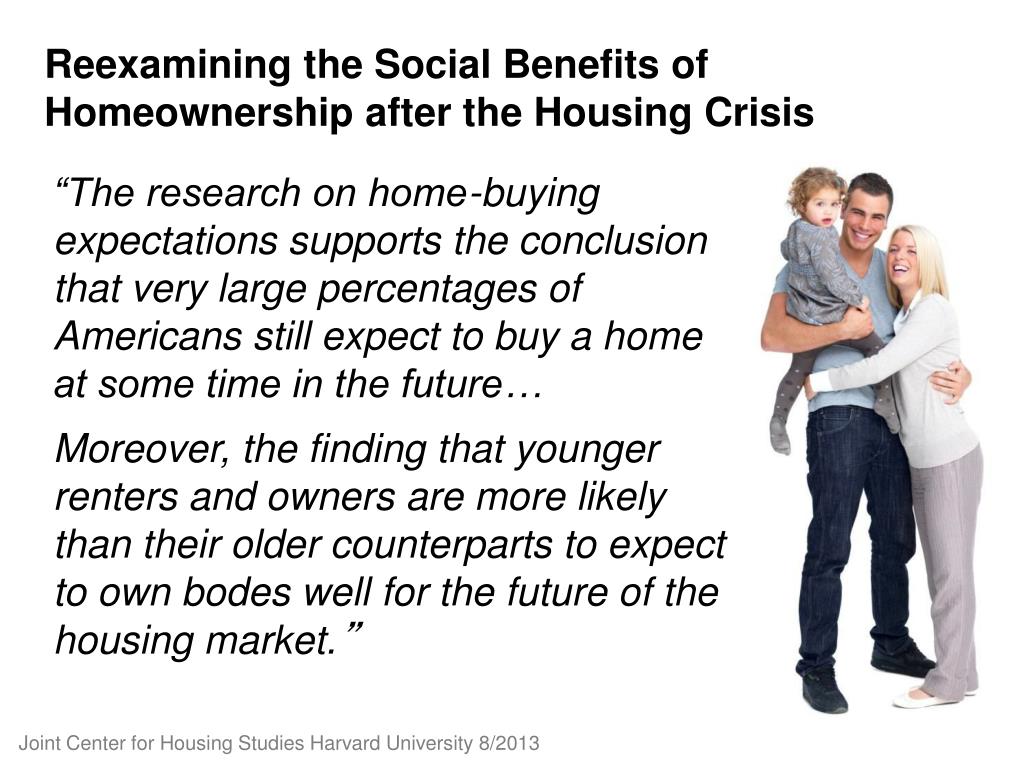 Reexamining the Social Benefits of Homeownership after the Housing Crisis

“The research on home-buying expectations supports the conclusion that very large percentages of Americans still expect to buy a home at some time in the future…

Moreover, the finding that younger renters and owners are more likely than their older counterparts to expect to own bodes well for the future of the housing market.”

Joint Center for Housing Studies Harvard University 8/2013